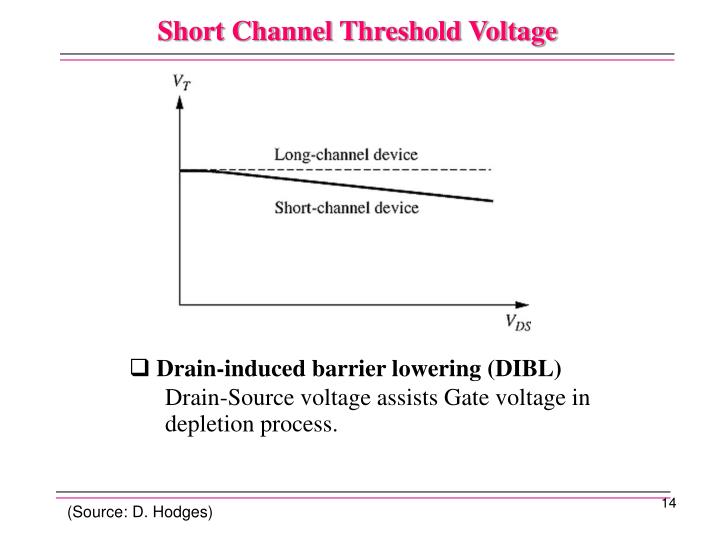 Short Channel Threshold Voltage

$V_T$

Long-channel device

Short-channel device

$V_{DS}$

❑ Drain-induced barrier lowering (DIBL)

Drain-Source voltage assists Gate voltage in depletion process.

(Source: D. Hodges)

14